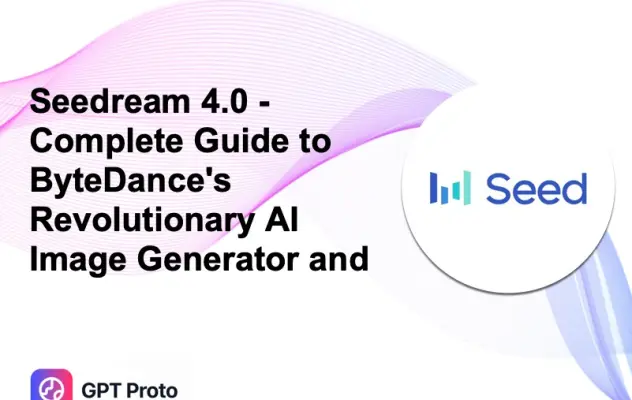 Seedream 4.0 - Complete Guide to ByteDance's Revolutionary AI Image Generator and

Seed

GPT Proto